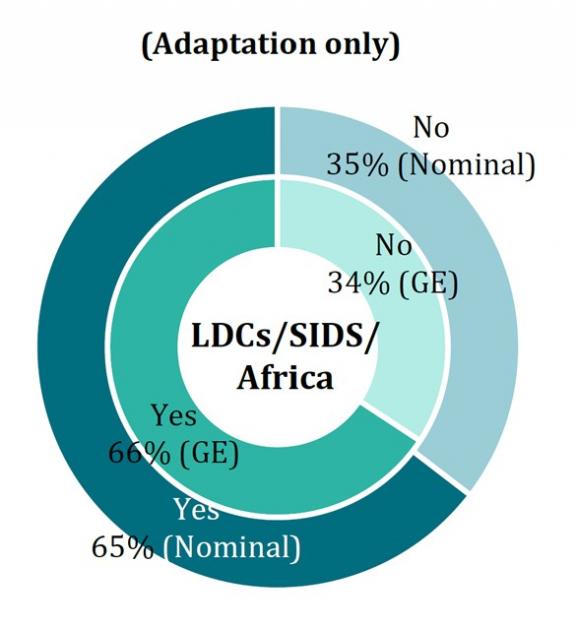 (Adaptation only)

No
35% (Nominal)

No
34% (GE)

LDCs/SIDS/
Africa

Yes
66% (GE)

Yes
65% (Nominal)